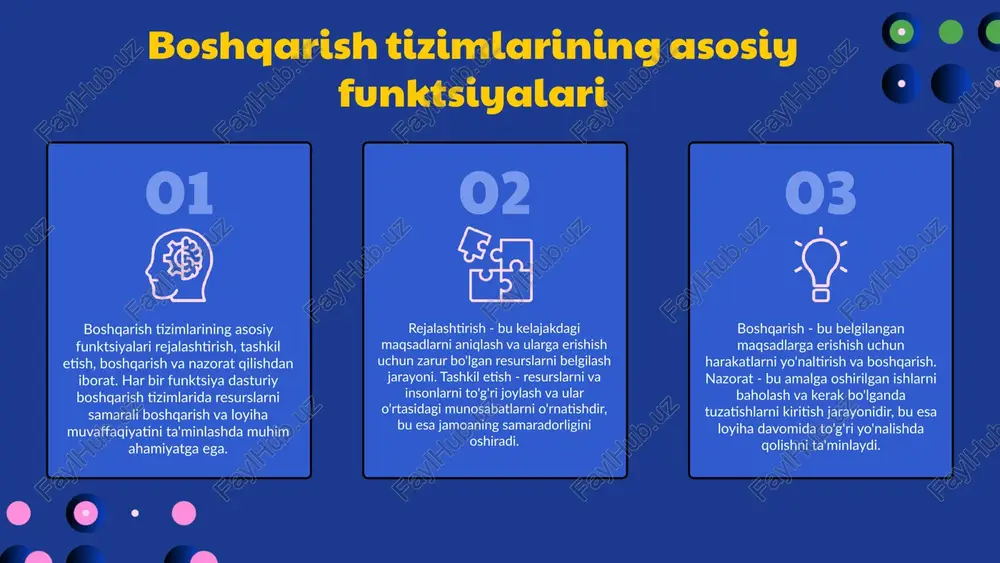 Boshqarish tizimlarining asosiy funktsiyalari

01

Boshqarish tizimlarining asosiy funktsiyalari rejalashtirish, tashkil etish, boshqarish va nazorat qilishdan iborat. Har bir funktsiya dasturiy boshqarish tizimlarida resurslarni samarali boshqarish va loyiha muvaffaqiyatini ta'minlashda muhim ahamiyatga ega.

02

Rejalashtirish - bu kelajakdagi maqsadlarni aniqlash va ularga erishish uchun zarur bo'lgan resurslarni belgilash jarayoni. Tashkil etish - resurslarni va insonlarni to'g'ri joylash va ular o'rtasidagi munosabatlarni o'rnatishdir, bu esa jamoaning samaradorligini oshiradi.

03

Boshqarish - bu belgilangan maqsadlarga erishish uchun harakatlarni yo'naltirish va boshqarish. Nazorat - bu amalga oshirilgan ishlarni baholash va kerak bo'lganda tuzatishlarni kiritish jarayonidir, bu esa loyiha davomida to'g'ri yo'nalishda qolishni ta'minlaydi.

FaylHub.uz